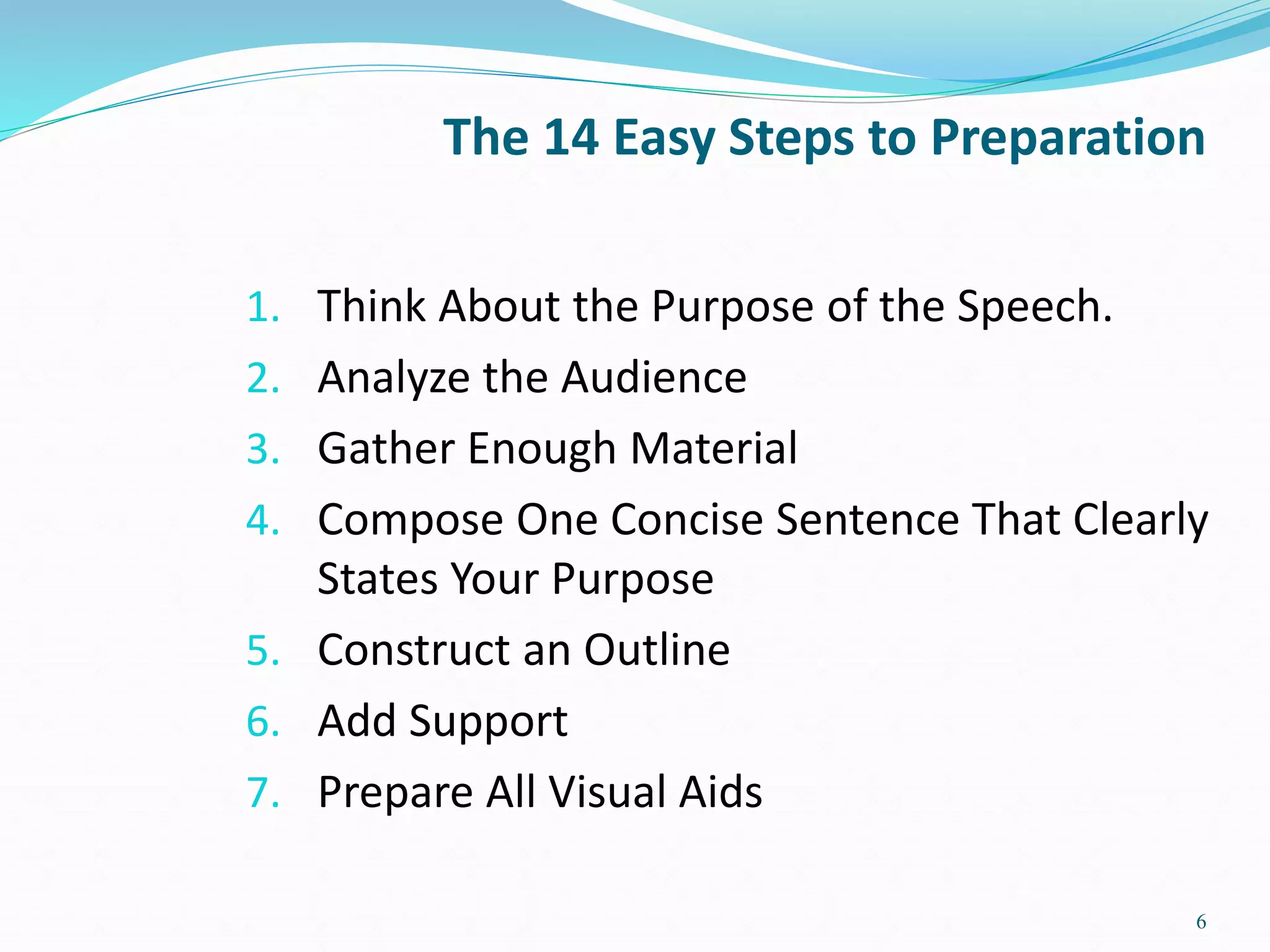 The 14 Easy Steps to Preparation

1. Think About the Purpose of the Speech.
2. Analyze the Audience
3. Gather Enough Material
4. Compose One Concise Sentence That Clearly States Your Purpose
5. Construct an Outline
6. Add Support
7. Prepare All Visual Aids

6